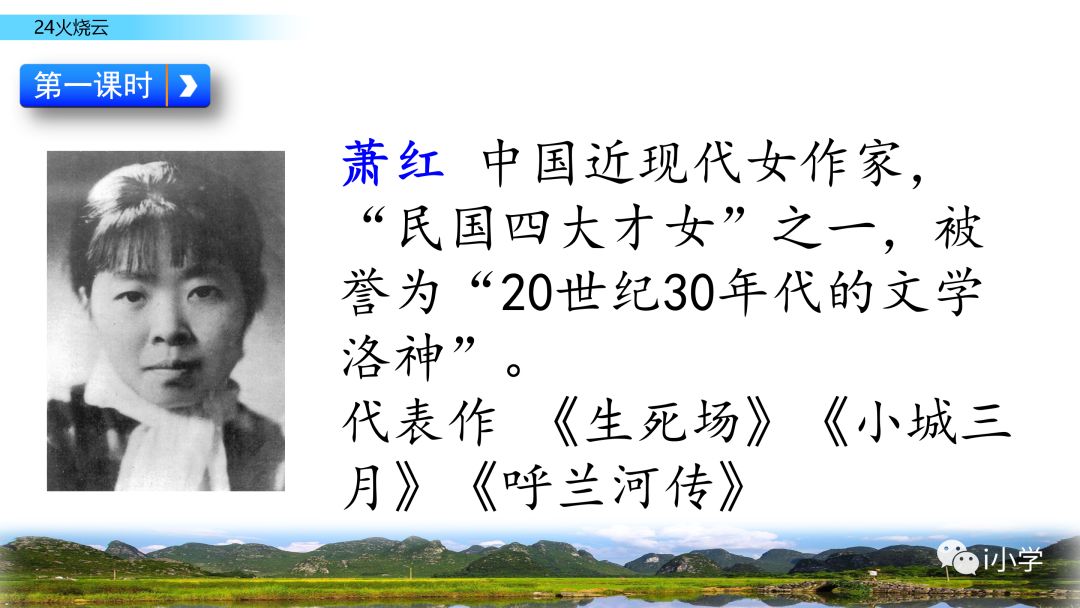 24火烧云

第一课时

萧红 中国近现代女作家，“民国四大才女”之一，被誉为“20世纪30年代的文学洛神”。
代表作 《生死场》《小城三月》《呼兰河传》

i小学